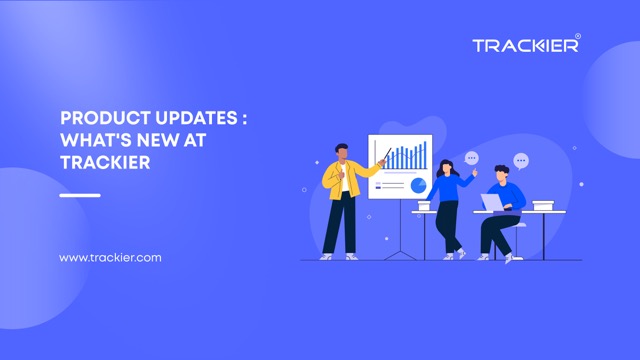 TRACKIER®

PRODUCT UPDATES : WHAT'S NEW AT TRACKIER

www.trackier.com